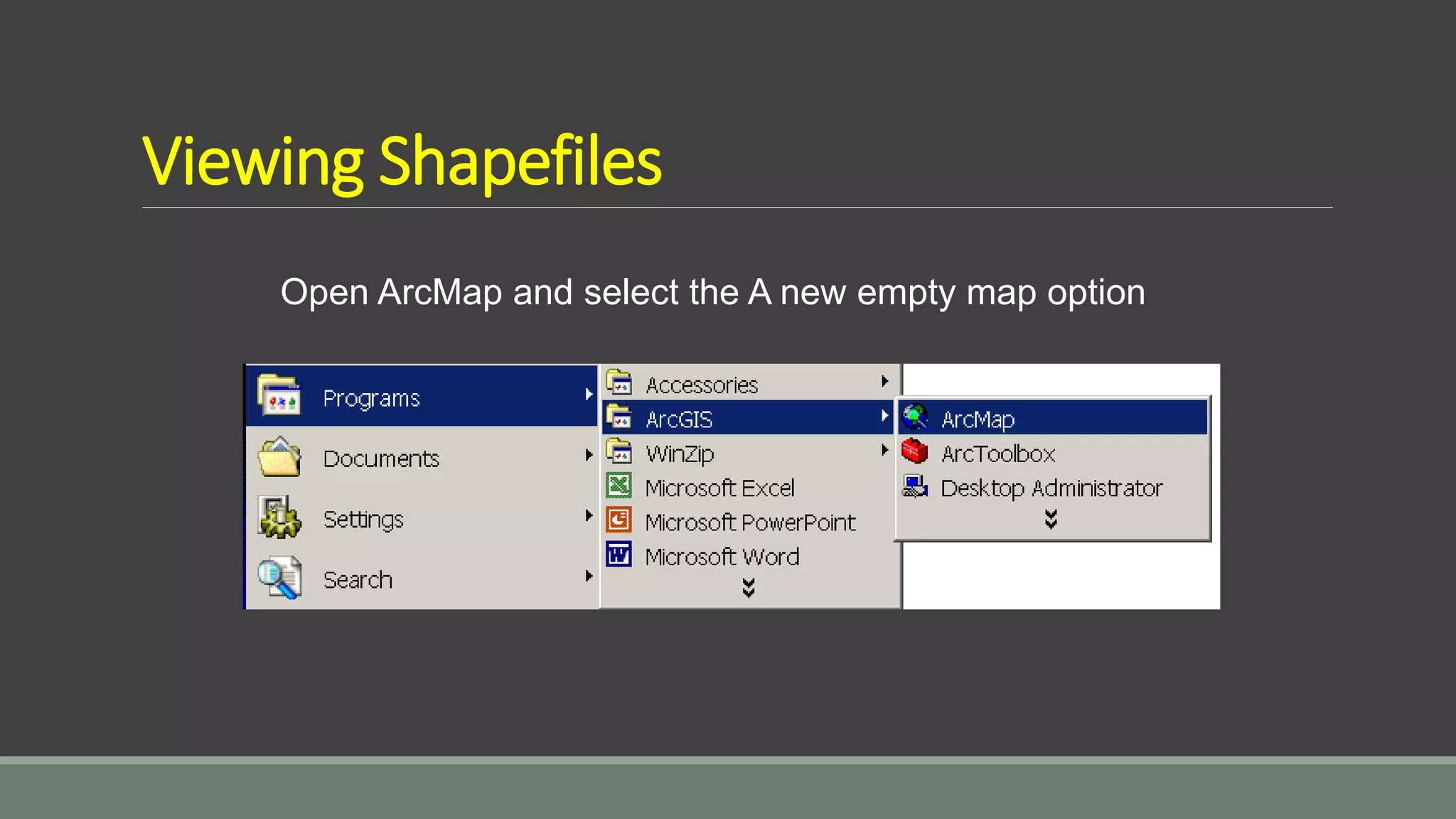 Viewing Shapefiles

Open ArcMap and select the A new empty map option

Programs
Documents
Settings
Search

Accessories
ArcGIS
WinZip
Microsoft Excel
Microsoft PowerPoint
Microsoft Word

ArcMap
ArcToolbox
Desktop Administrator